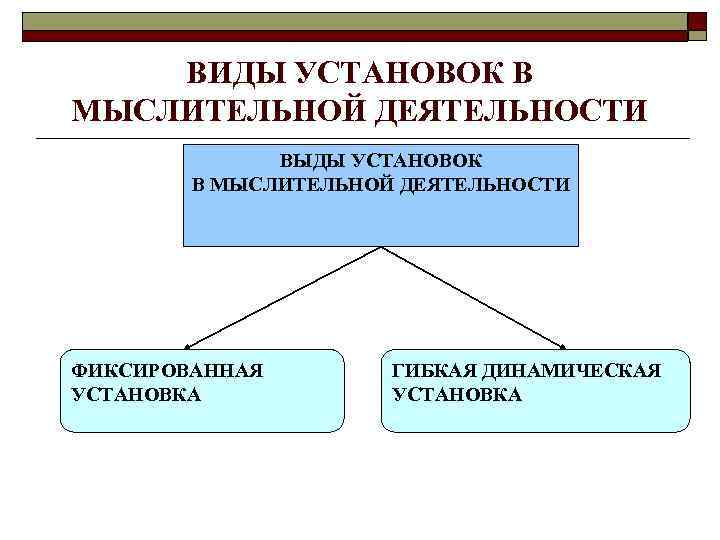 ВИДЫ УСТАНОВОК В МЫСЛИТЕЛЬНОЙ ДЕЯТЕЛЬНОСТИ

ВЫДЫ УСТАНОВОК
В МЫСЛИТЕЛЬНОЙ ДЕЯТЕЛЬНОСТИ

ФИКСИРОВАННАЯ УСТАНОВКА

ГИБКАЯ ДИНАМИЧЕСКАЯ УСТАНОВКА